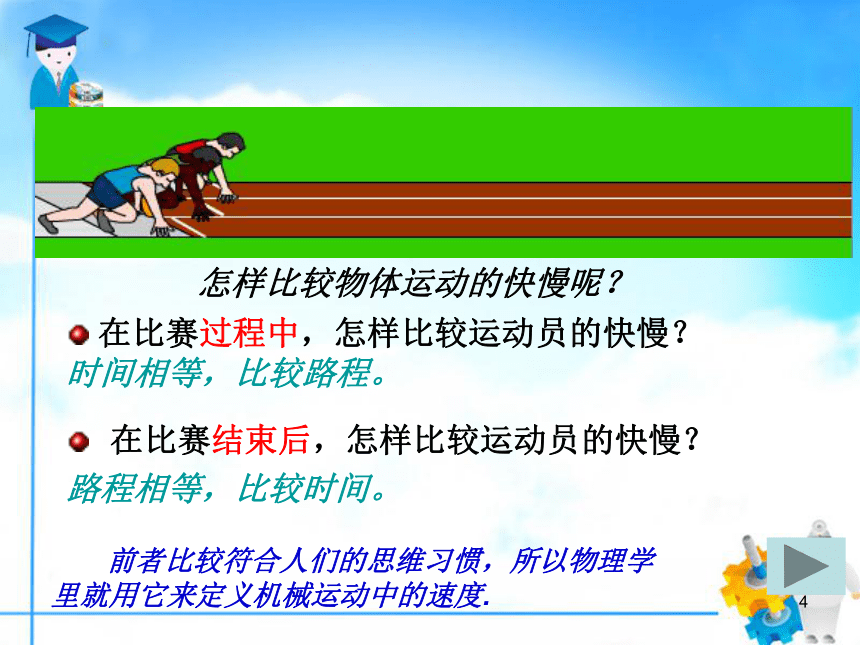 怎样比较物体运动的快慢呢？

在比赛过程中，怎样比较运动员的快慢？
时间相等，比较路程。

在比赛结束后，怎样比较运动员的快慢？
路程相等，比较时间。

前者比较符合人们的思维习惯，所以物理学里就用它来定义机械运动中的速度.

4